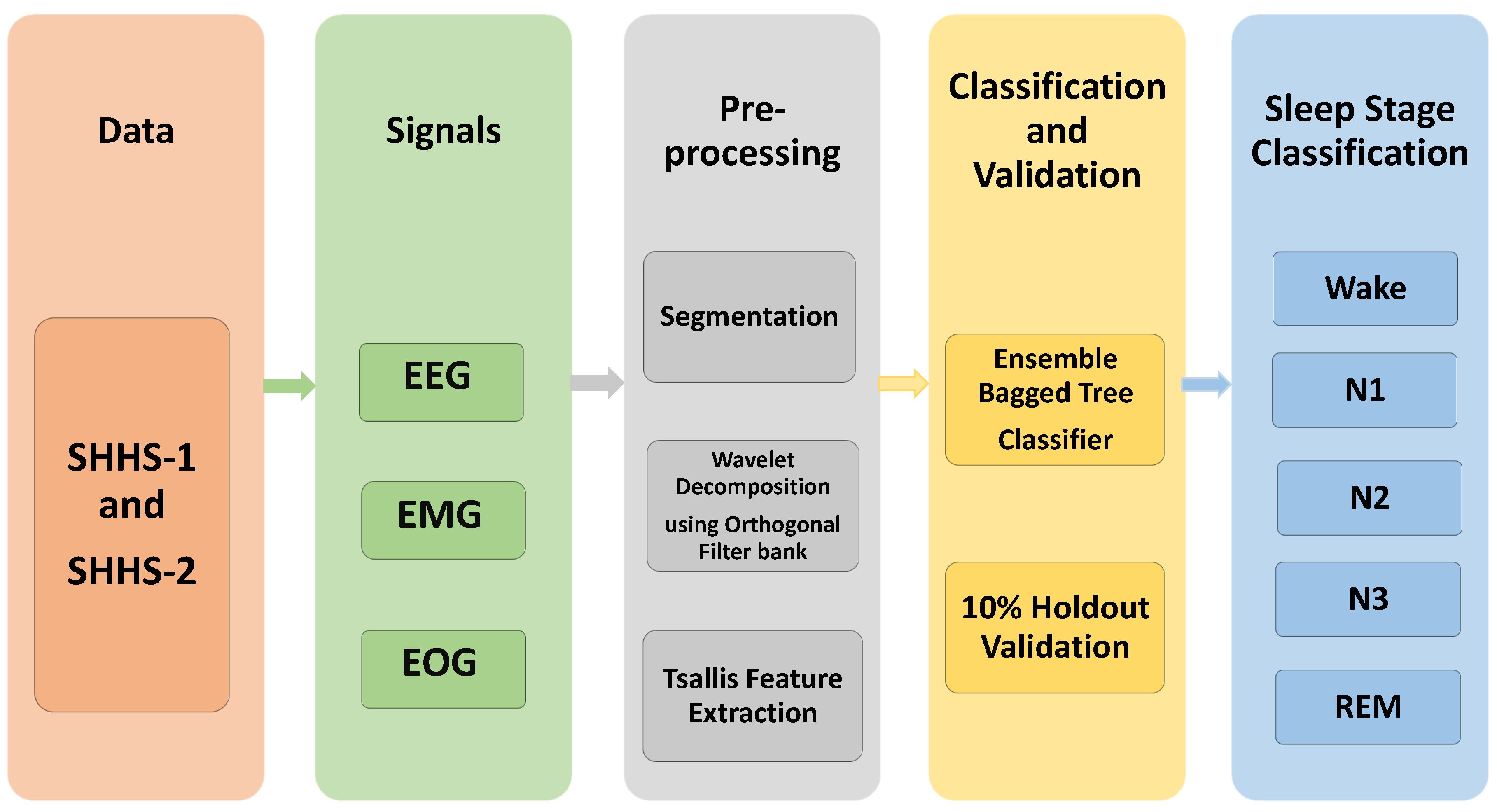 Data

SHHS-1 and SHHS-2

Signals

EEG

EMG

EOG

Pre-processing

Segmentation

Wavelet Decomposition using Orthogonal Filter bank

Tsallis Feature Extraction

Classification and Validation

Ensemble Bagged Tree Classifier

10% Holdout Validation

Sleep Stage Classification

Wake

N1

N2

N3

REM